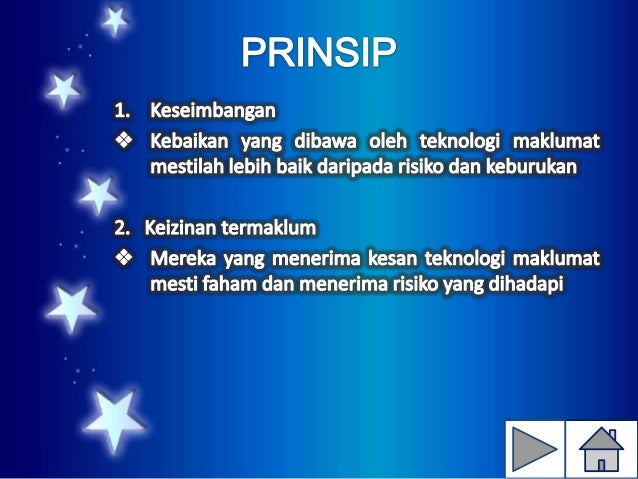 PRINSIP

1. Keseimbangan

❖ Kebaikan yang dibawa oleh teknologi maklumat mestilah lebih baik daripada risiko dan keburukan

2. Keizinan termaklum

❖ Mereka yang menerima kesan teknologi maklumat mesti faham dan menerima risiko yang dihadapi